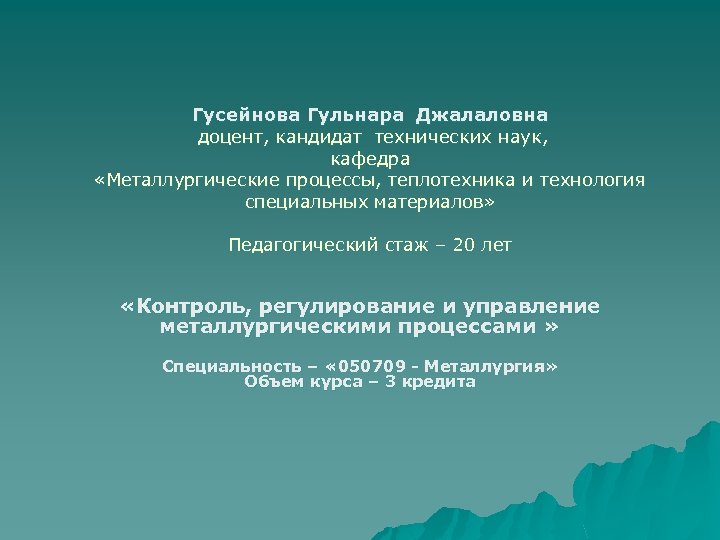 Гусейнова Гульнара Джалаловна
доцент, кандидат технических наук,
кафедра
«Металлургические процессы, теплотехника и технология специальных материалов»

Педагогический стаж – 20 лет

«Контроль, регулирование и управление металлургическими процессами »

Специальность – «050709 - Металлургия»
Объем курса – 3 кредита